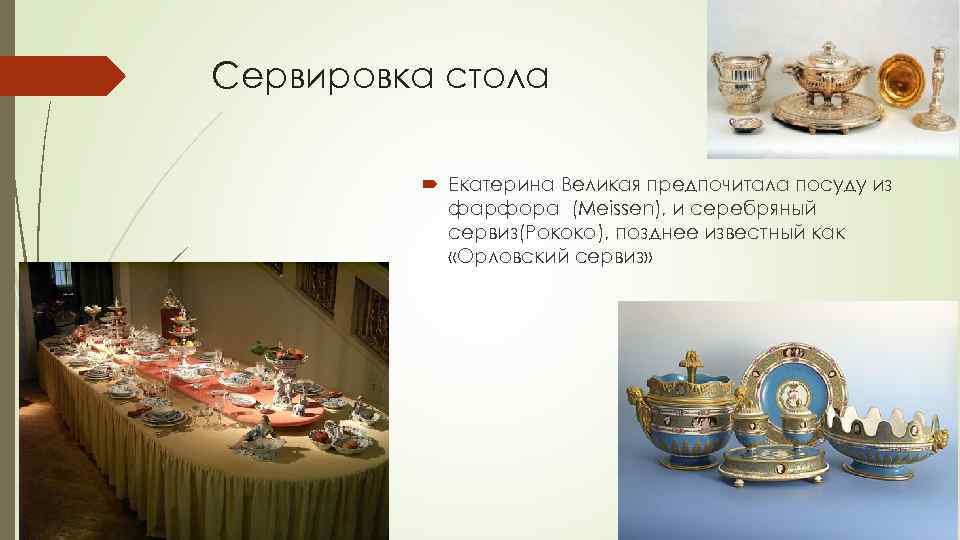 Сервировка стола

Екатерина Великая предпочитала посуду из фарфора (Meissen), и серебряный сервиз(Рококо), позднее известный как «Орловский сервиз»